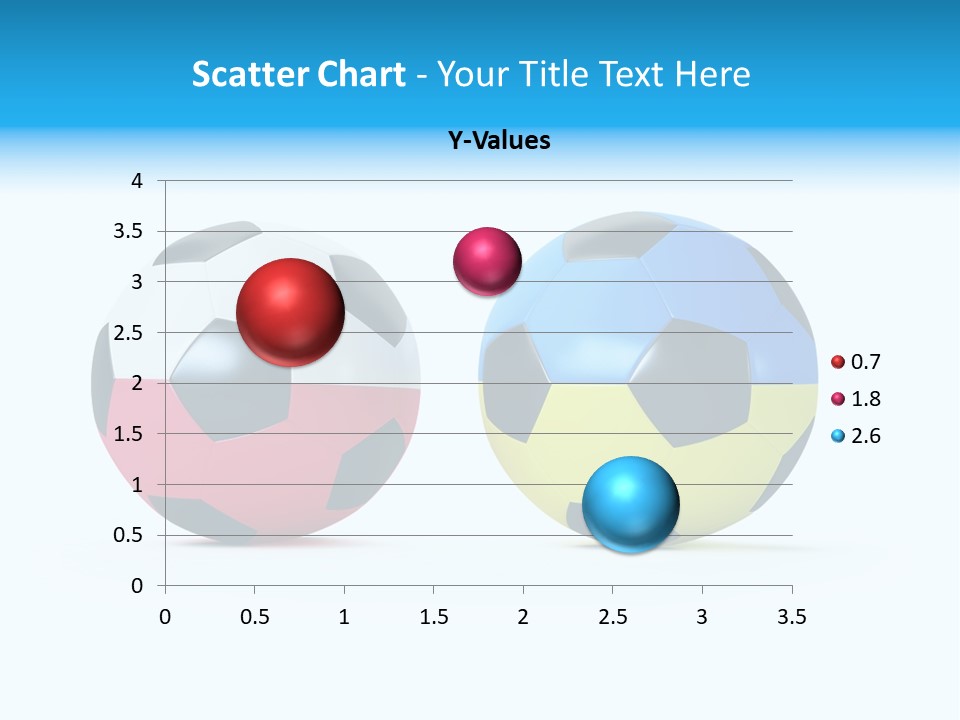 Scatter Chart - Your Title Text Here

Y-Values

4
3.5
3
2.5
2
1.5
1
0.5
0

0 0.5 1 1.5 2 2.5 3 3.5

0.7
1.8
2.6